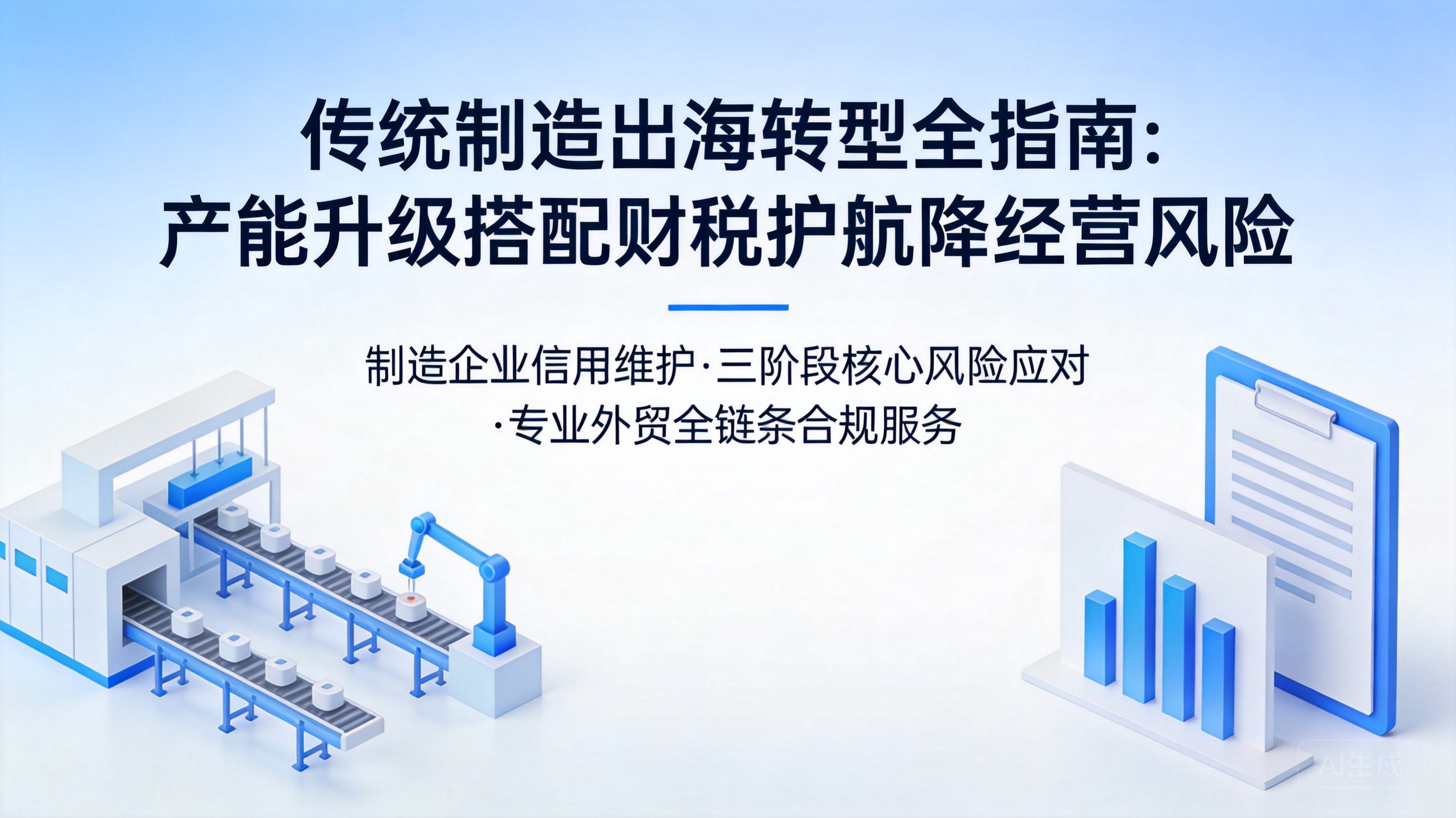 传统制造出海转型全指南:
产能升级搭配财税护航降经营风险

制造企业信用维护·三阶段核心风险应对
·专业外贸全链条合规服务

AI生成